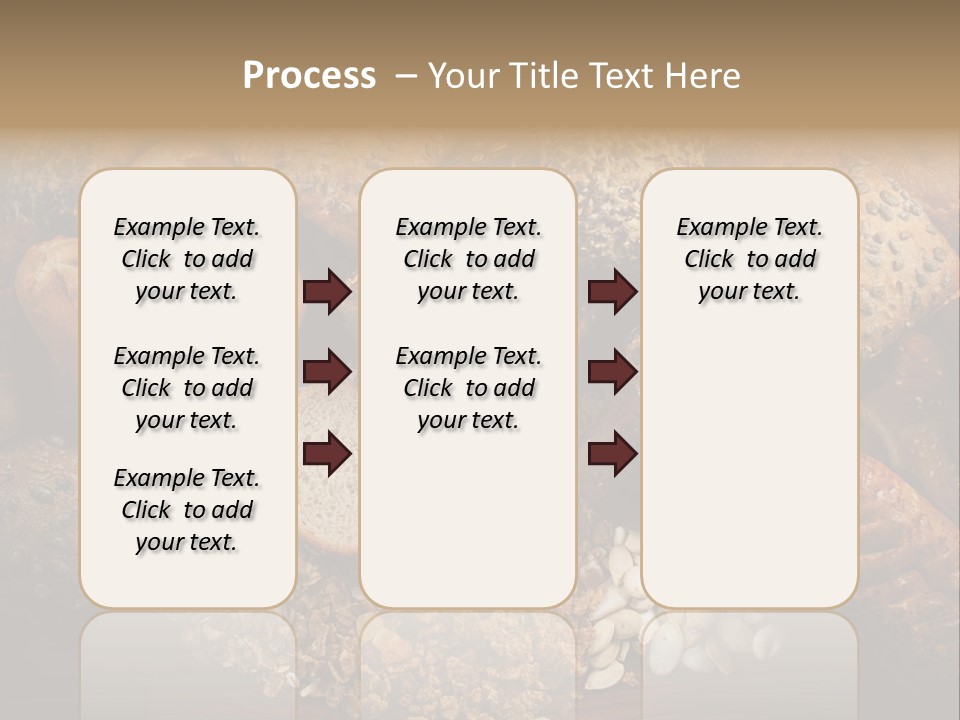 Process – Your Title Text Here

Example Text. Click to add your text.

Example Text. Click to add your text.

Example Text. Click to add your text.

Example Text. Click to add your text.

Example Text. Click to add your text.

Example Text. Click to add your text.